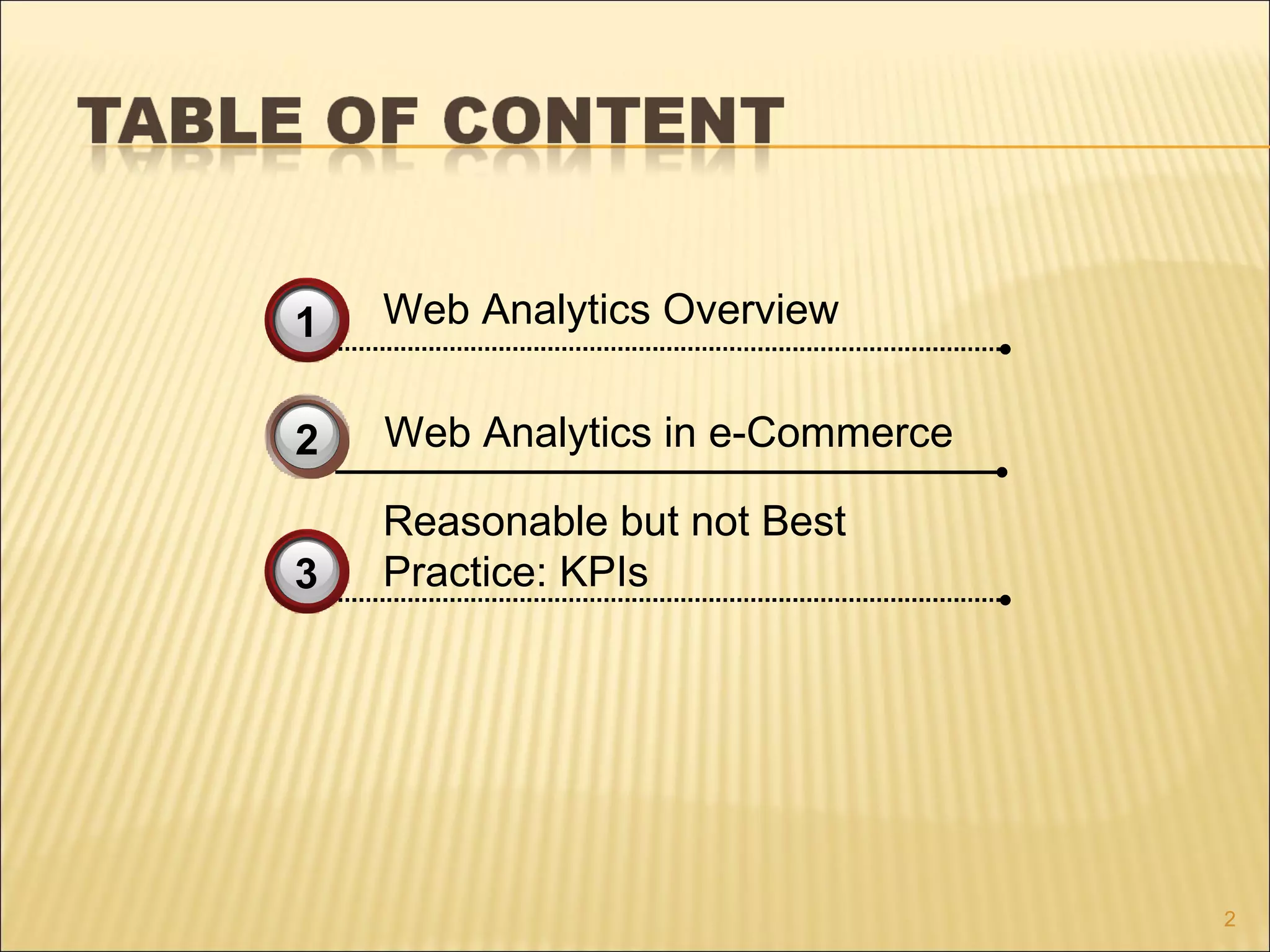 TABLE OF CONTENT

1 Web Analytics Overview

2 Web Analytics in e-Commerce

3 Reasonable but not Best Practice: KPIs

2